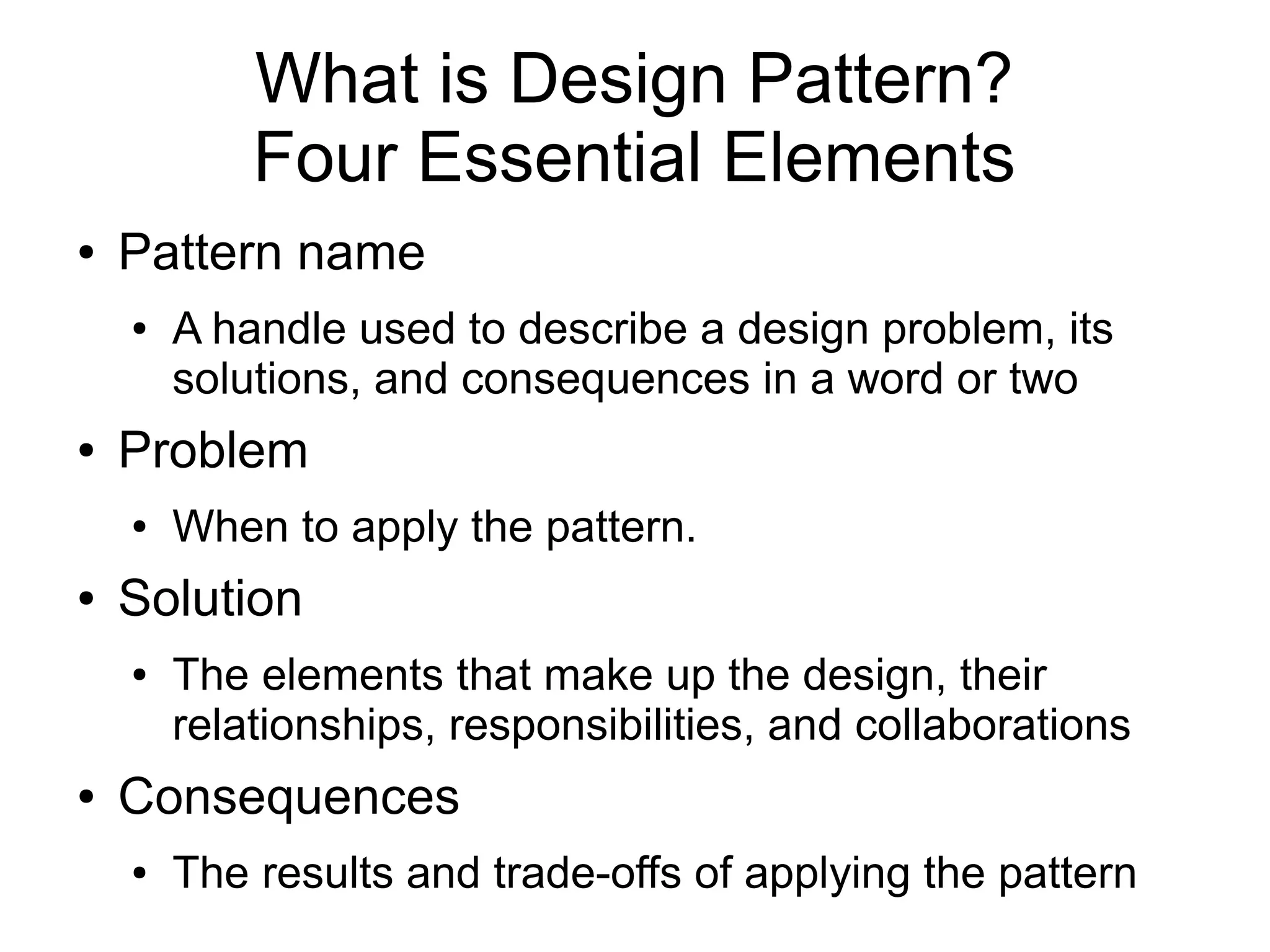 What is Design Pattern?
Four Essential Elements

• Pattern name
  • A handle used to describe a design problem, its solutions, and consequences in a word or two
• Problem
  • When to apply the pattern.
• Solution
  • The elements that make up the design, their relationships, responsibilities, and collaborations
• Consequences
  • The results and trade-offs of applying the pattern